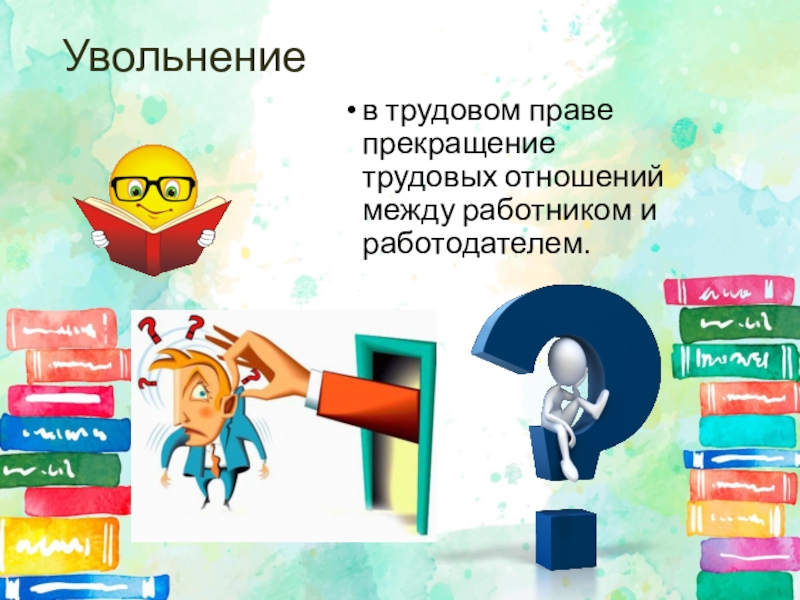 Увольнение

• в трудовом праве прекращение трудовых отношений между работником и работодателем.